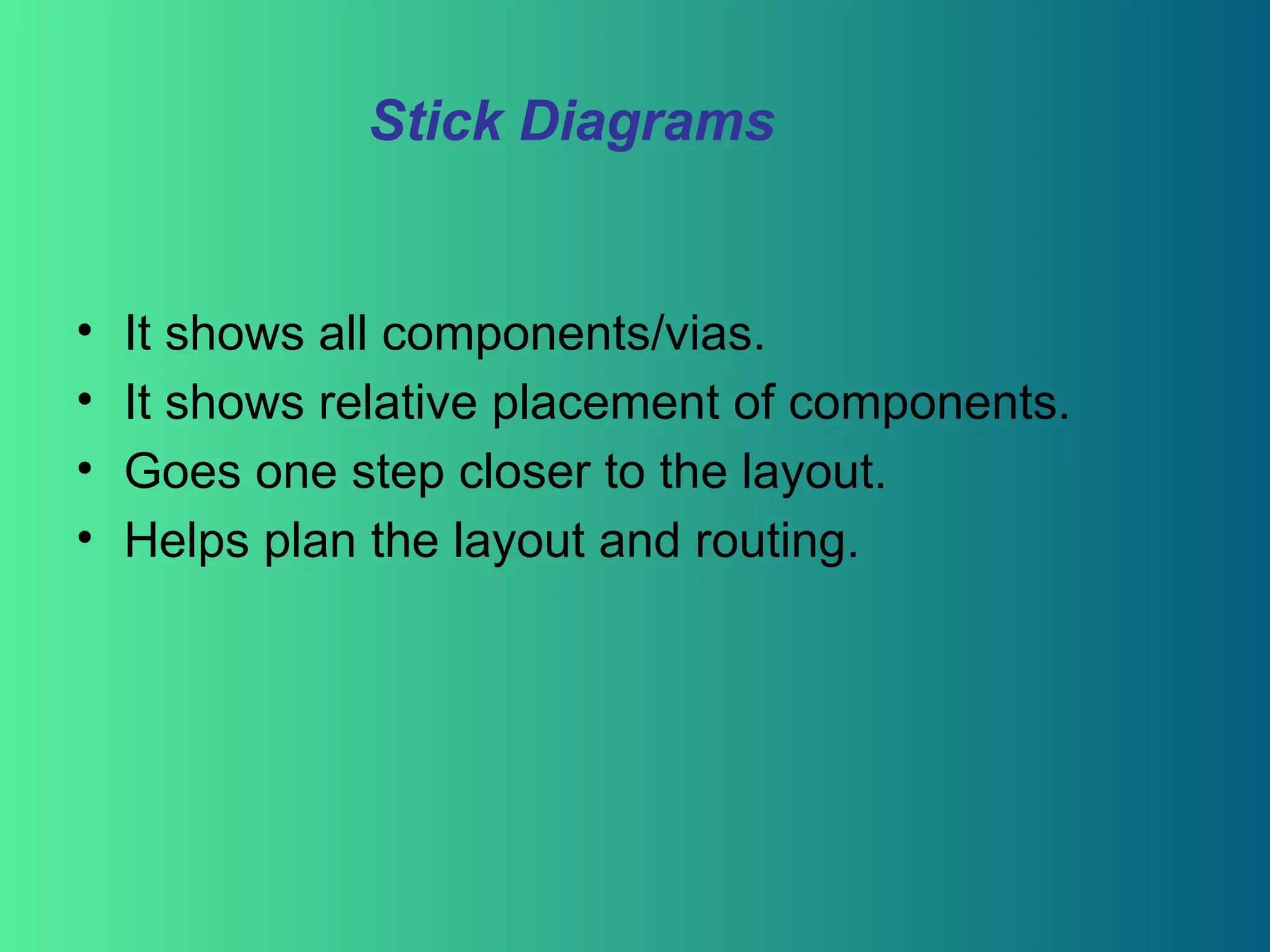 Stick Diagrams

• It shows all components/vias.
• It shows relative placement of components.
• Goes one step closer to the layout.
• Helps plan the layout and routing.